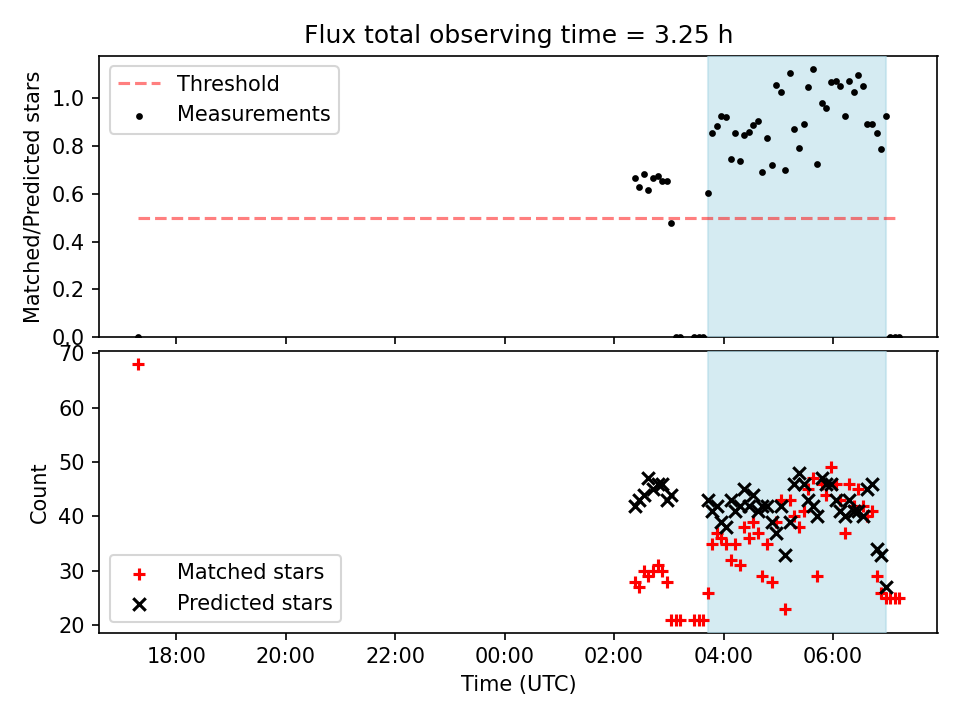 Flux total observing time = 3.25 h

Threshold
Measurements

Matched/Predicted stars

1.0
0.8
0.6
0.4
0.2
0.0

70
60
50
40
30
20

Count

Matched stars
Predicted stars

18:00
20:00
22:00
00:00
02:00
04:00
06:00

Time (UTC)